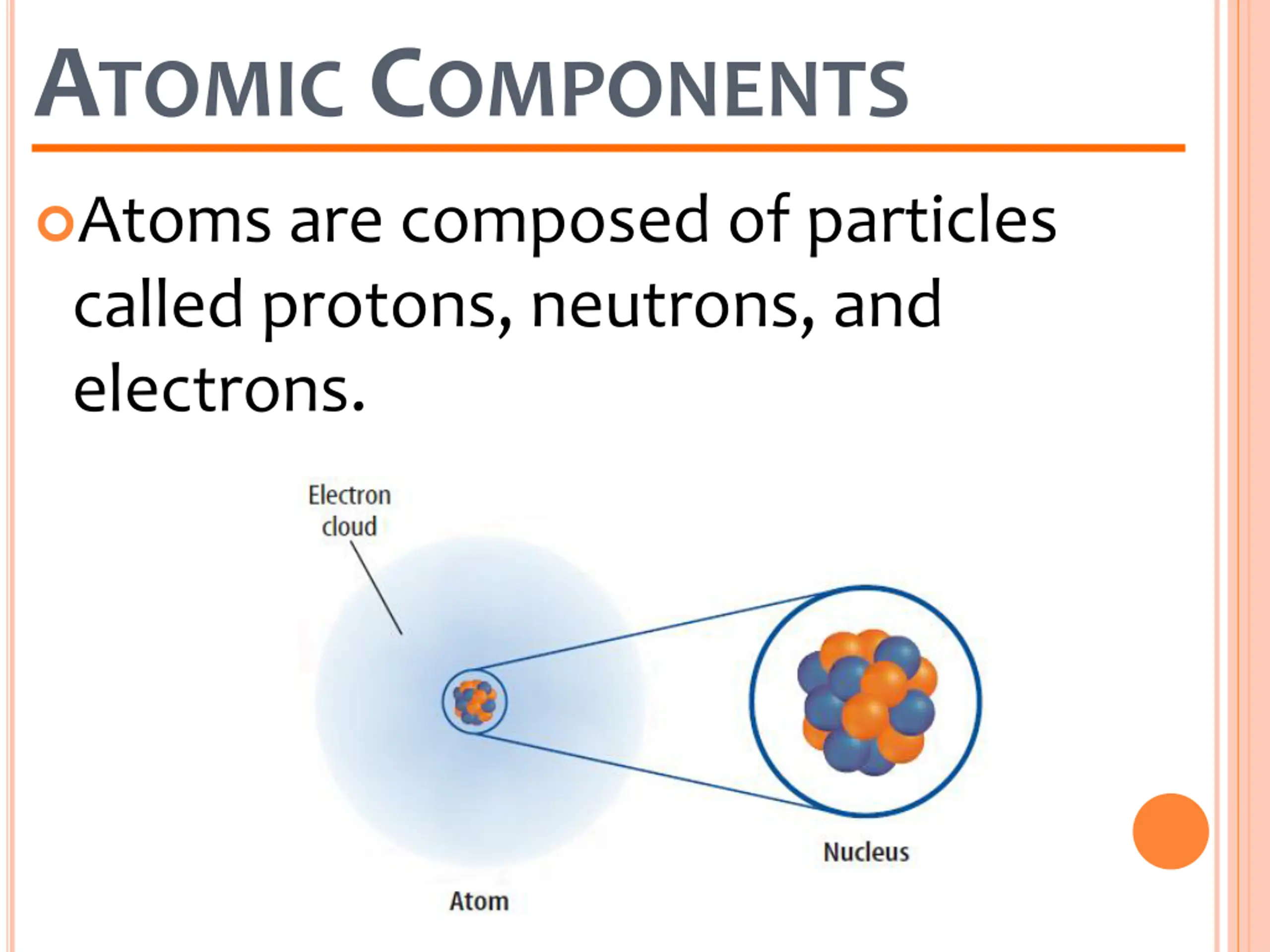 ATOMIC COMPONENTS

Atoms are composed of particles called protons, neutrons, and electrons.

Electron cloud

Nucleus

Atom